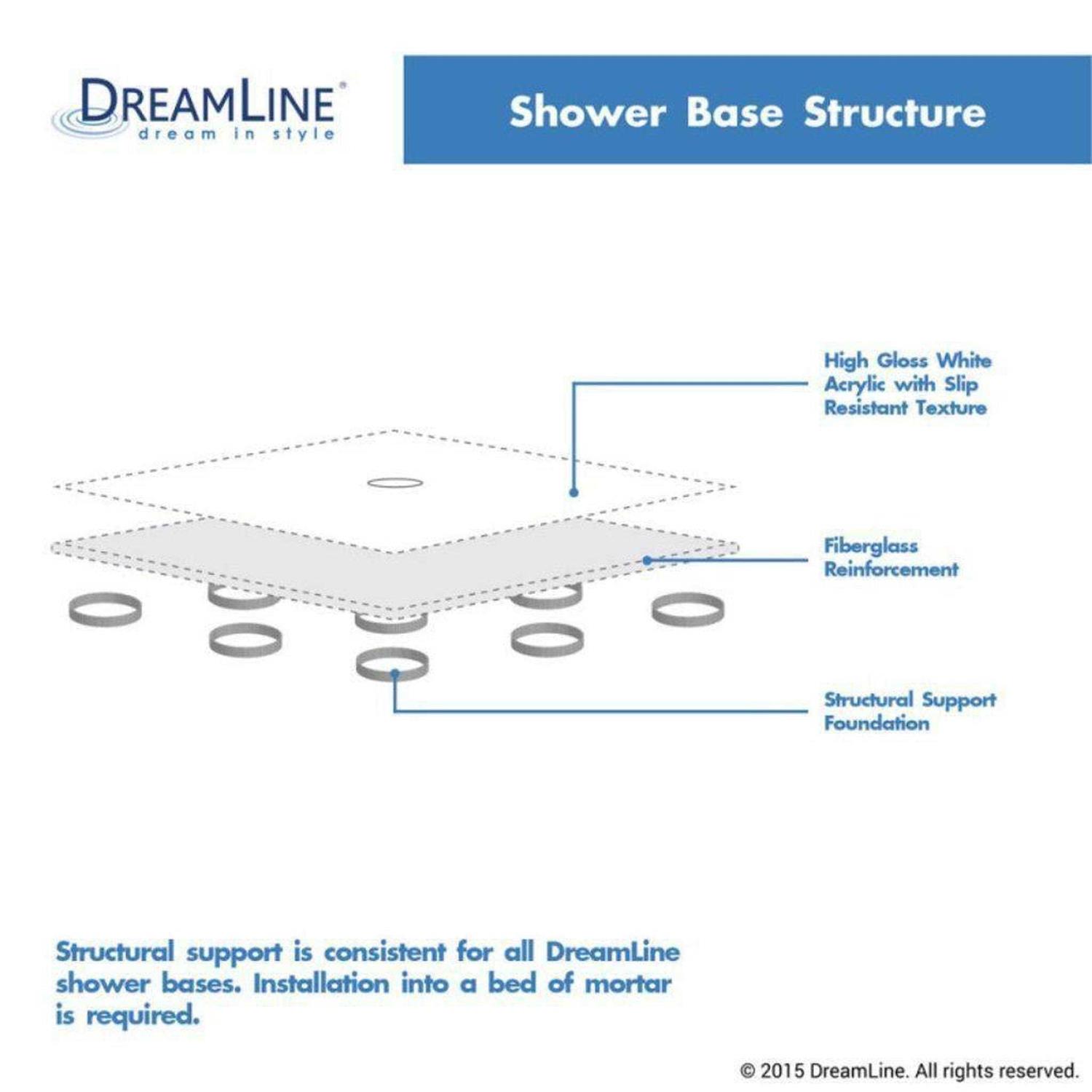 DREAMLINE®
dream in style

Shower Base Structure

High Gloss White Acrylic with Slip Resistant Texture

Fiberglass Reinforcement

Structural Support Foundation

Structural support is consistent for all DreamLine shower bases. Installation into a bed of mortar is required.

© 2015 DreamLine. All rights reserved.